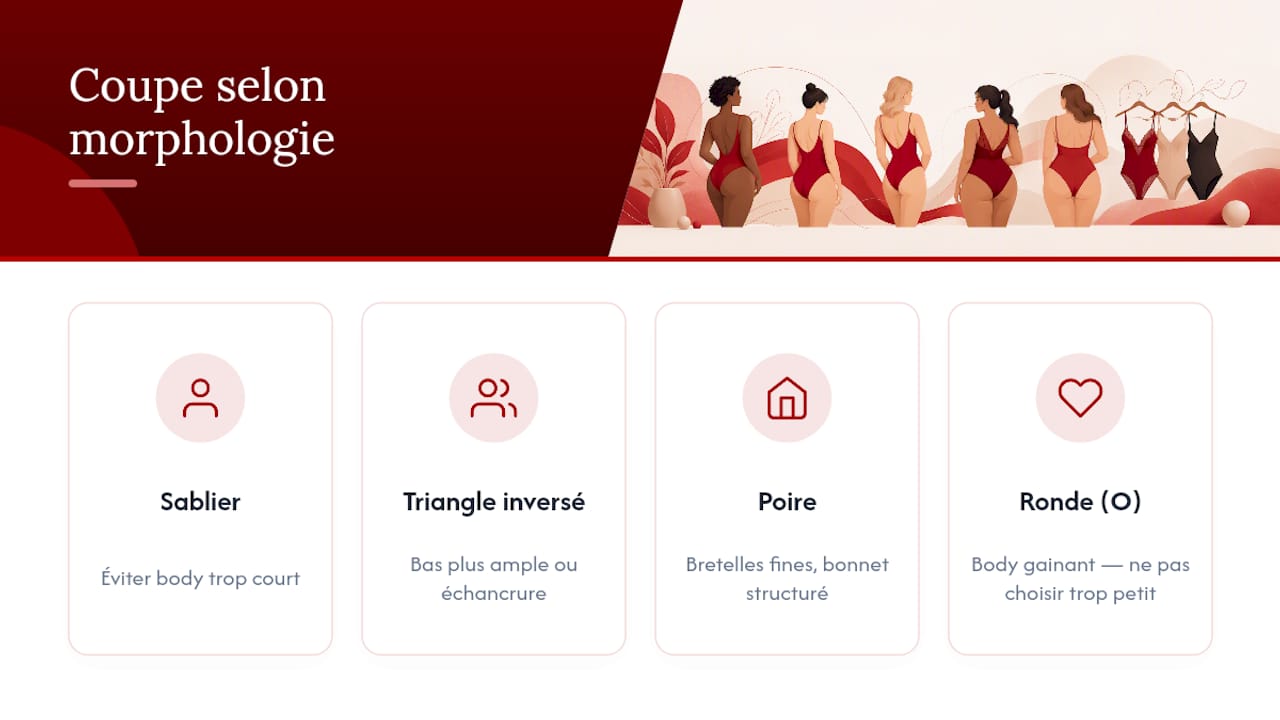 Coupe selon morphologie

Sablier

Éviter body trop court

Triangle inversé

Bas plus ample ou échancrure

Poire

Bretelles fines, bonnet structuré

Ronde (O)

Body gainant — ne pas choisir trop petit